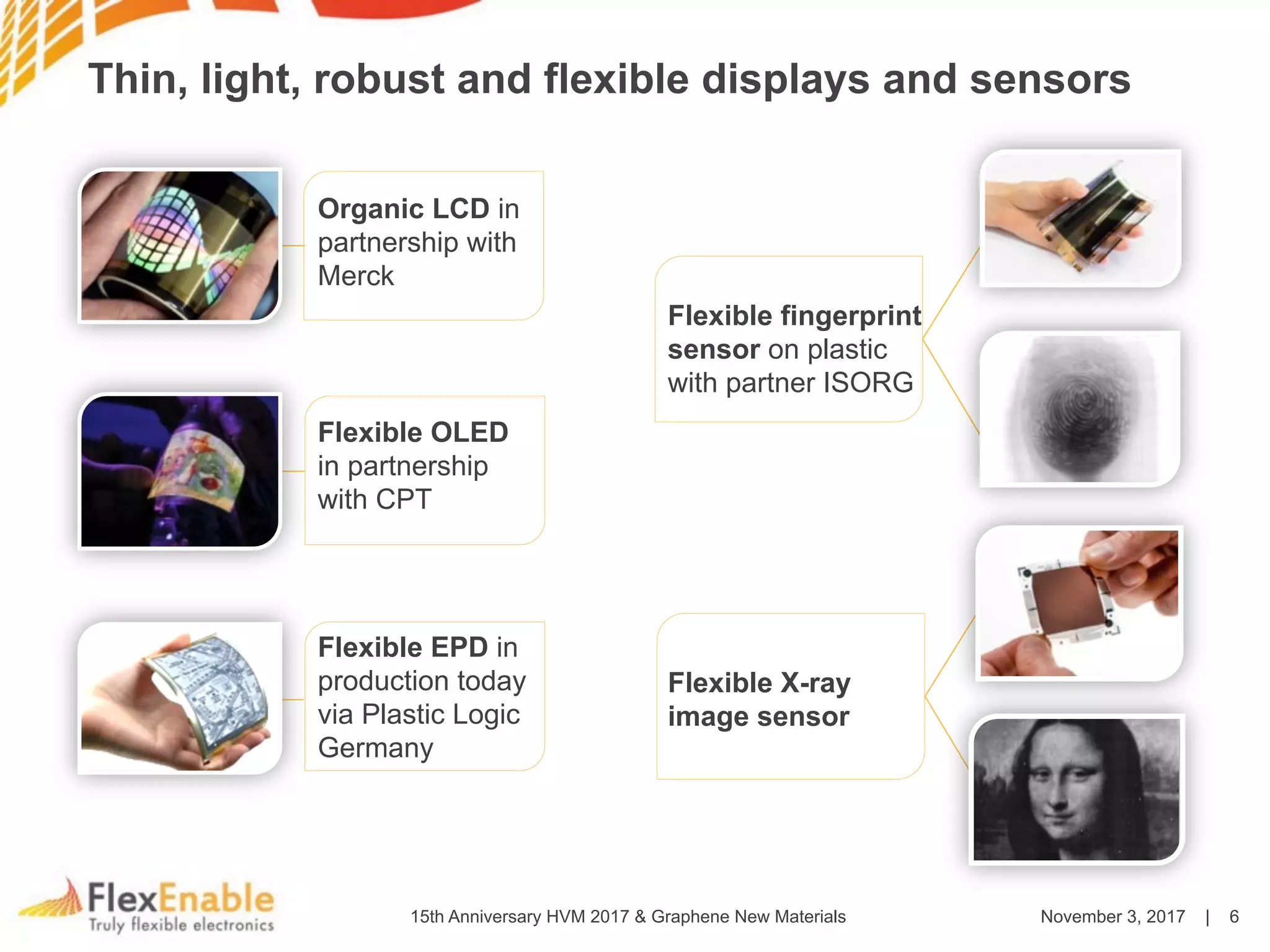 Thin, light, robust and flexible displays and sensors

Organic LCD in partnership with Merck

Flexible OLED in partnership with CPT

Flexible EPD in production today via Plastic Logic Germany

Flexible fingerprint sensor on plastic with partner ISORG

Flexible X-ray image sensor

FlexEnable
Truly flexible electronics

15th Anniversary HVM 2017 & Graphene New Materials

November 3, 2017 | 6